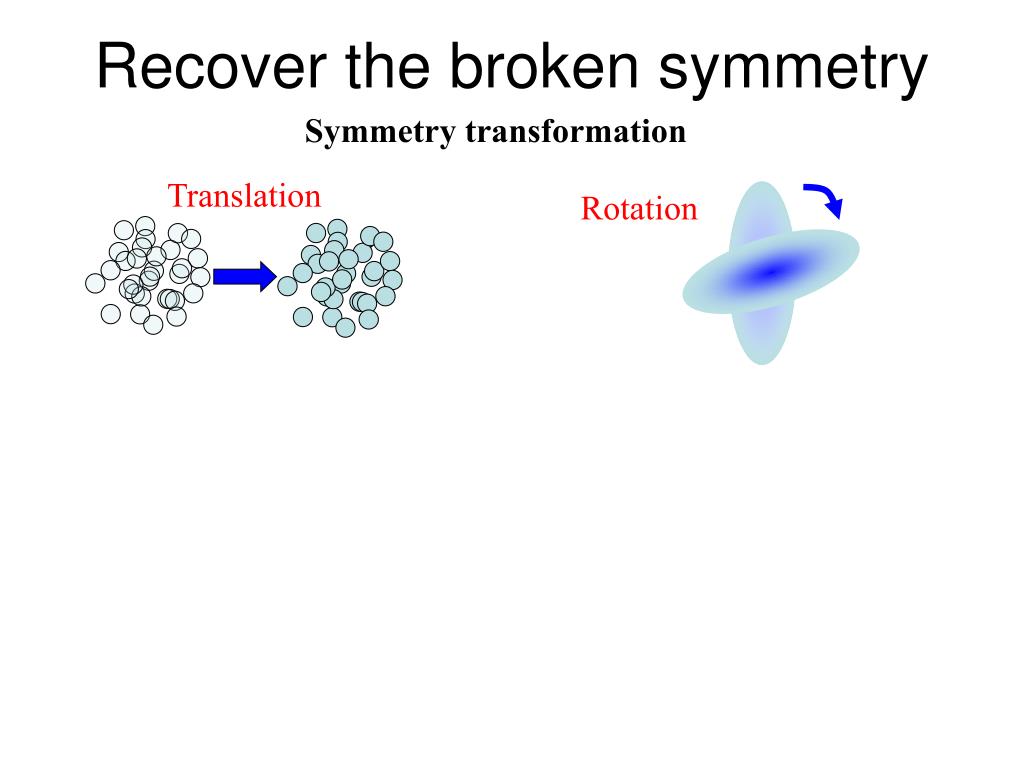 Recover the broken symmetry

Symmetry transformation

Translation

Rotation